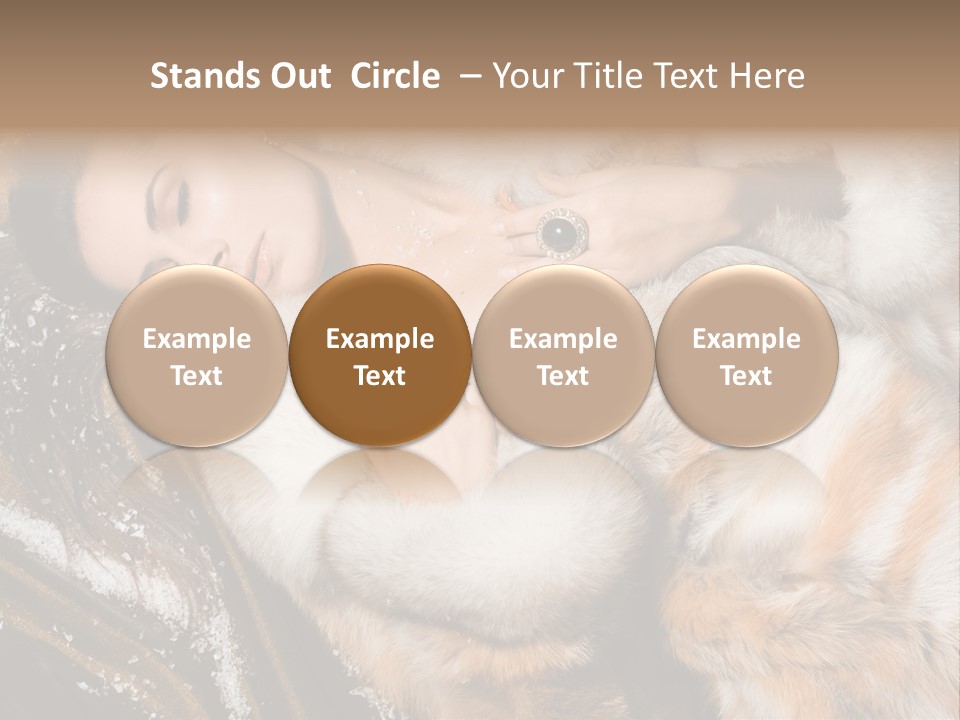 Stands Out Circle – Your Title Text Here

Example Text

Example Text

Example Text

Example Text